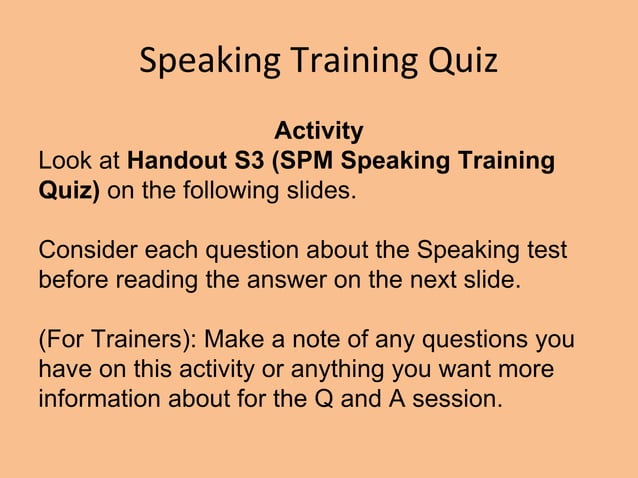 Speaking Training Quiz

Activity
Look at Handout S3 (SPM Speaking Training Quiz) on the following slides.

Consider each question about the Speaking test before reading the answer on the next slide.

(For Trainers): Make a note of any questions you have on this activity or anything you want more information about for the Q and A session.